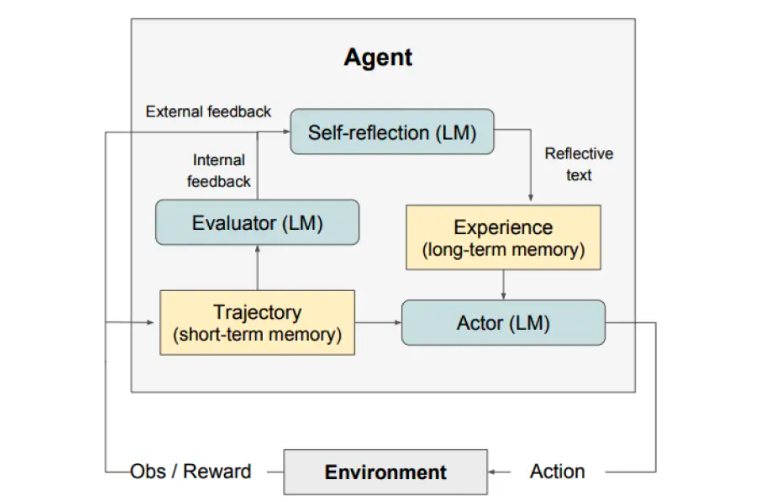 Agent

External feedback

Self-reflection (LM)

Internal feedback

Reflective text

Evaluator (LM)

Experience
(long-term memory)

Trajectory
(short-term memory)

Actor (LM)

Obs / Reward

Environment

Action